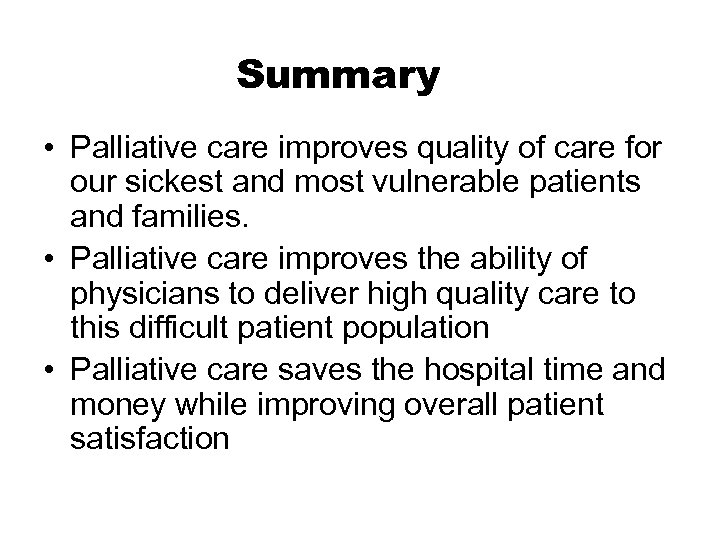 Summary

• Palliative care improves quality of care for our sickest and most vulnerable patients and families.
• Palliative care improves the ability of physicians to deliver high quality care to this difficult patient population
• Palliative care saves the hospital time and money while improving overall patient satisfaction